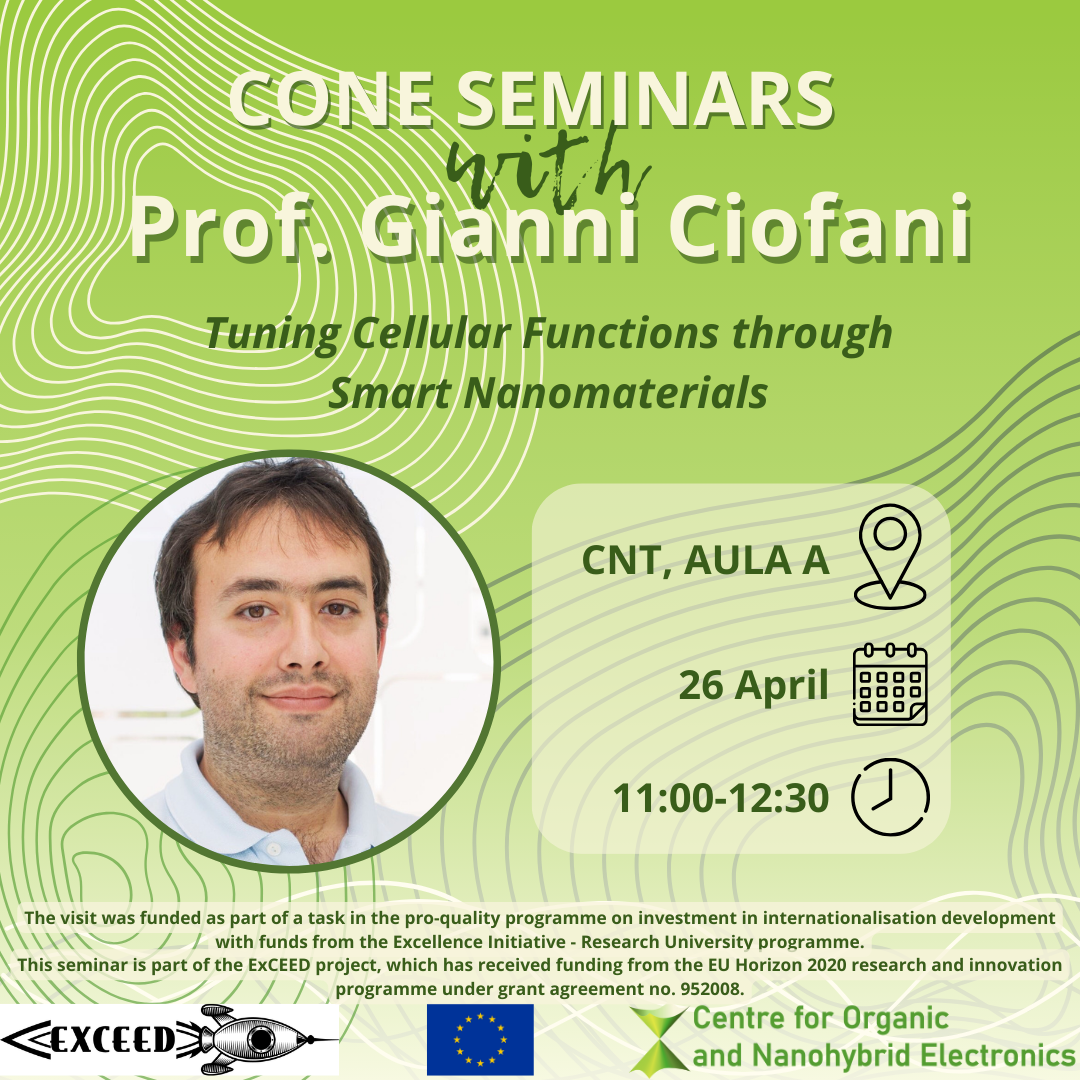 CONE SEMINARS
with
Prof. Gianni Ciofani

Tuning Cellular Functions through Smart Nanomaterials

CNT, AULA A

26 April

11:00-12:30

The visit was funded as part of a task in the pro-quality programme on investment in internationalisation development with funds from the Excellence Initiative - Research University programme.
This seminar is part of the ExCEED project, which has received funding from the EU Horizon 2020 research and innovation programme under grant agreement no. 952008.

EXCEED

Centre for Organic and Nanohybrid Electronics